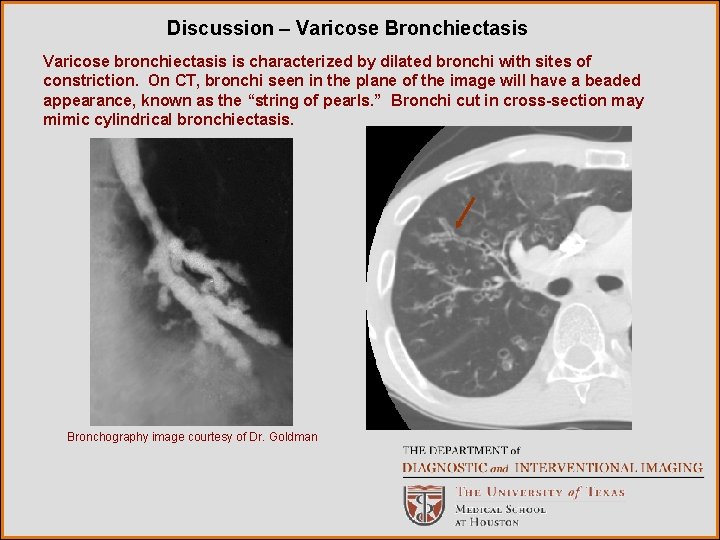 Discussion – Varicose Bronchiectasis

Varicose bronchiectasis is characterized by dilated bronchi with sites of constriction. On CT, bronchi seen in the plane of the image will have a beaded appearance, known as the “string of pearls.” Bronchi cut in cross-section may mimic cylindrical bronchiectasis.

Bronchography image courtesy of Dr. Goldman

THE DEPARTMENT of
DIAGNOSTIC and INTERVENTIONAL IMAGING

THE UNIVERSITY of TEXAS
MEDICAL SCHOOL
AT HOUSTON